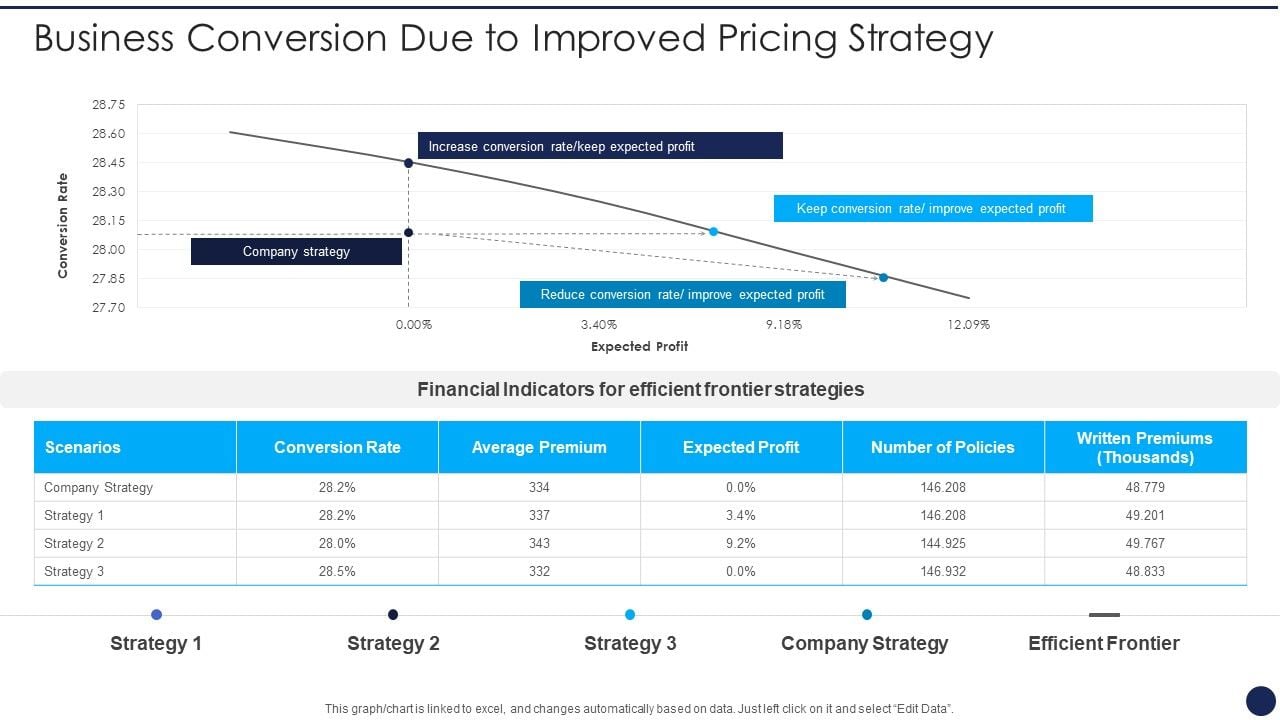 Business Conversion Due to Improved Pricing Strategy

28.75
28.60
28.45
28.30
28.15
28.00
27.85
27.70

Conversion Rate

Increase conversion rate/keep expected profit

Keep conversion rate/ improve expected profit

Company strategy

Reduce conversion rate/ improve expected profit

0.00%
3.40%
9.18%
12.09%

Expected Profit

Financial Indicators for efficient frontier strategies

| Scenarios | Conversion Rate | Average Premium | Expected Profit | Number of Policies | Written Premiums (Thousands) |
|---|---|---|---|---|---|
| Company Strategy | 28.2% | 334 | 0.0% | 146.208 | 48.779 |
| Strategy 1 | 28.2% | 337 | 3.4% | 146.208 | 49.201 |
| Strategy 2 | 28.0% | 343 | 9.2% | 144.925 | 49.767 |
| Strategy 3 | 28.5% | 332 | 0.0% | 146.932 | 48.833 |

Strategy 1
Strategy 2
Strategy 3
Company Strategy
Efficient Frontier

This graph/chart is linked to excel, and changes automatically based on data. Just left click on it and select "Edit Data".